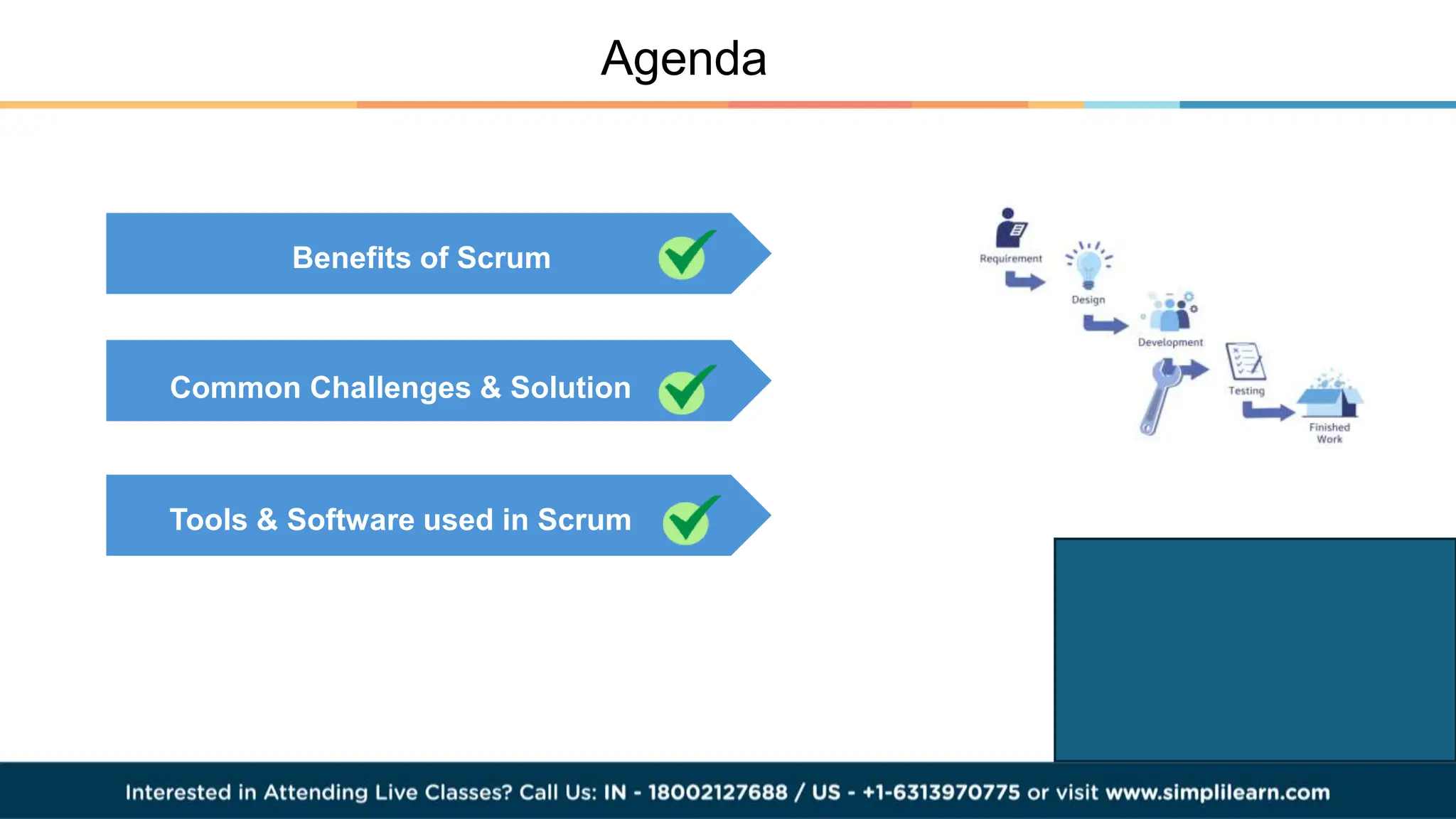 Agenda

Benefits of Scrum

Common Challenges & Solution

Tools & Software used in Scrum

Requirement

Design

Development

Testing

Finished Work

Interested in Attending Live Classes? Call Us: IN - 18002127688 / US - +1-6313970775 or visit www.simplilearn.com